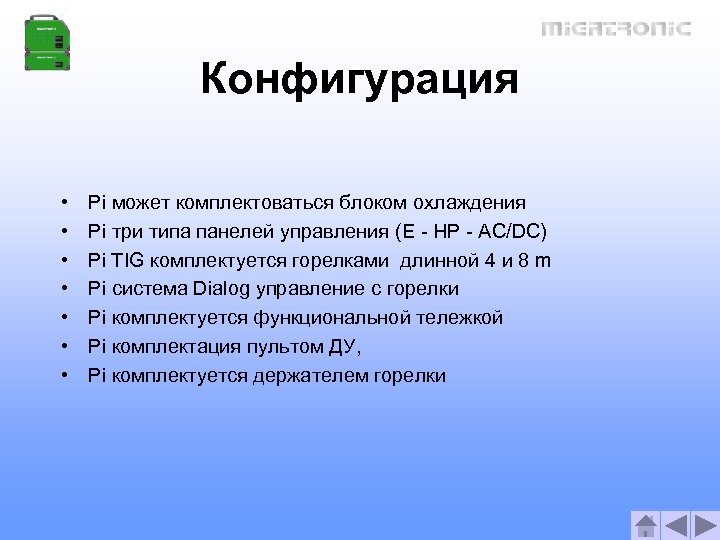 MIGATRONIC

Конфигурация

• Pi может комплектоваться блоком охлаждения
• Pi три типа панелей управления (E - HP - AC/DC)
• Pi TIG комплектуется горелками длинной 4 и 8 m
• Pi система Dialog управление с горелки
• Pi комплектуется функциональной тележкой
• Pi комплектация пультом ДУ,
• Pi комплектуется держателем горелки